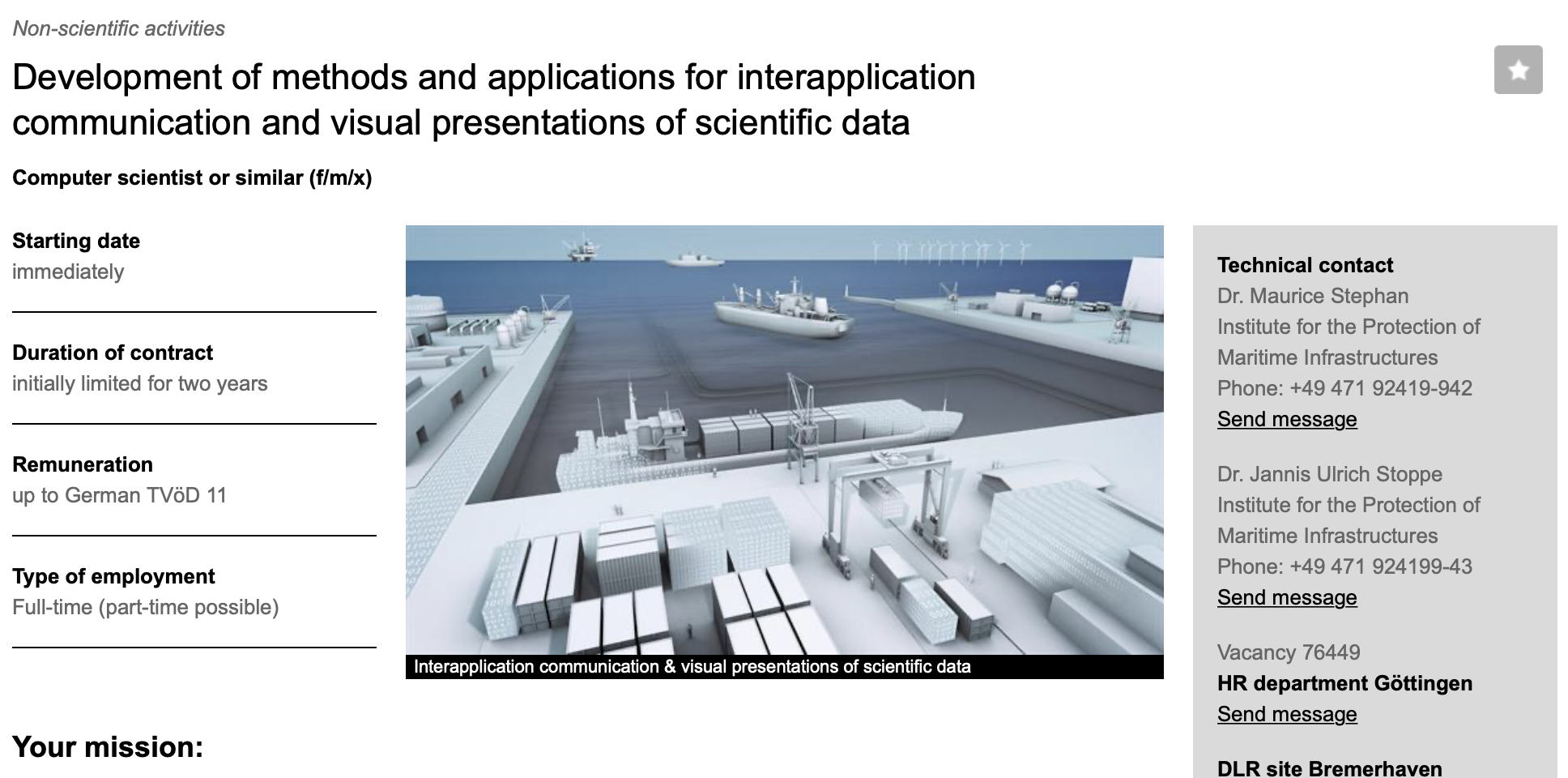 Non-scientific activities

Development of methods and applications for interapplication communication and visual presentations of scientific data

Computer scientist or similar (f/m/x)

Starting date
immediately

Duration of contract
initially limited for two years

Remuneration
up to German TVöD 11

Type of employment
Full-time (part-time possible)

Interapplication communication & visual presentations of scientific data

Technical contact
Dr. Maurice Stephan
Institute for the Protection of Maritime Infrastructures
Phone: +49 471 92419-942
Send message

Dr. Jannis Ulrich Stoppe
Institute for the Protection of Maritime Infrastructures
Phone: +49 471 924199-43
Send message

Vacancy 76449
HR department Göttingen
Send message

DLR site Bremerhaven

Your mission: